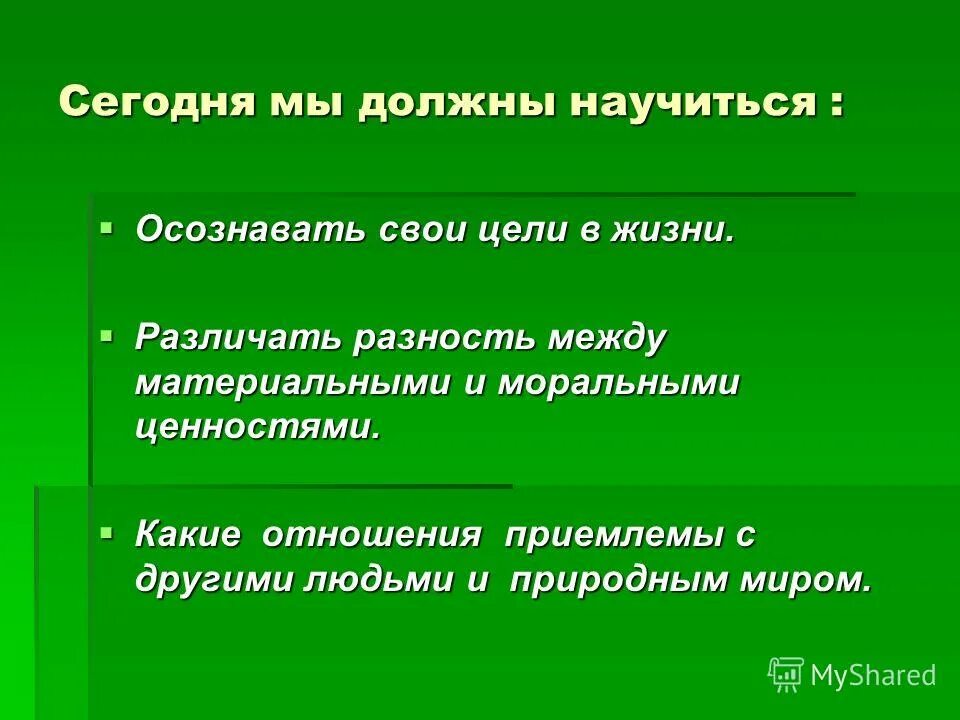 Сегодня мы должны научиться :

▪ Осознавать свои цели в жизни.

▪ Различать разность между материальными и моральными ценностями.

▪ Какие отношения приемлемы с другими людьми и природным миром.

MyShared